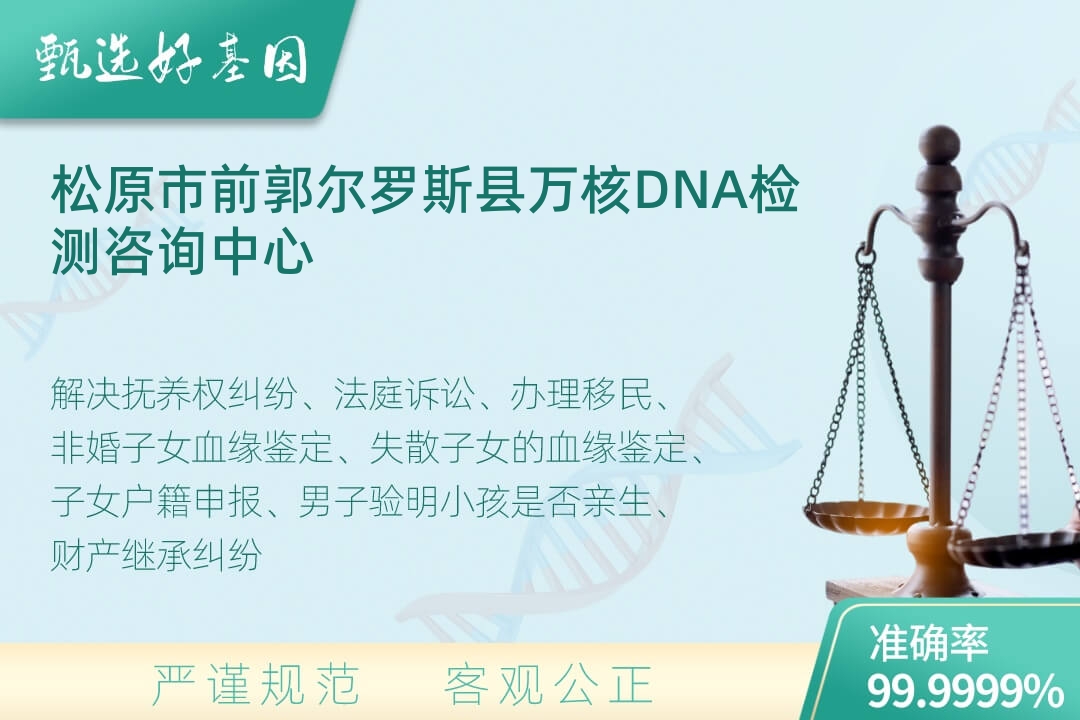 甄选好基因

松原市前郭尔罗斯县万核DNA检测咨询中心

解决抚养权纠纷、法庭诉讼、办理移民、非婚子女血缘鉴定、失散子女的血缘鉴定、子女户籍申报、男子验明小孩是否亲生、财产继承纠纷

严谨规范　客观公正

准确率
99.9999%